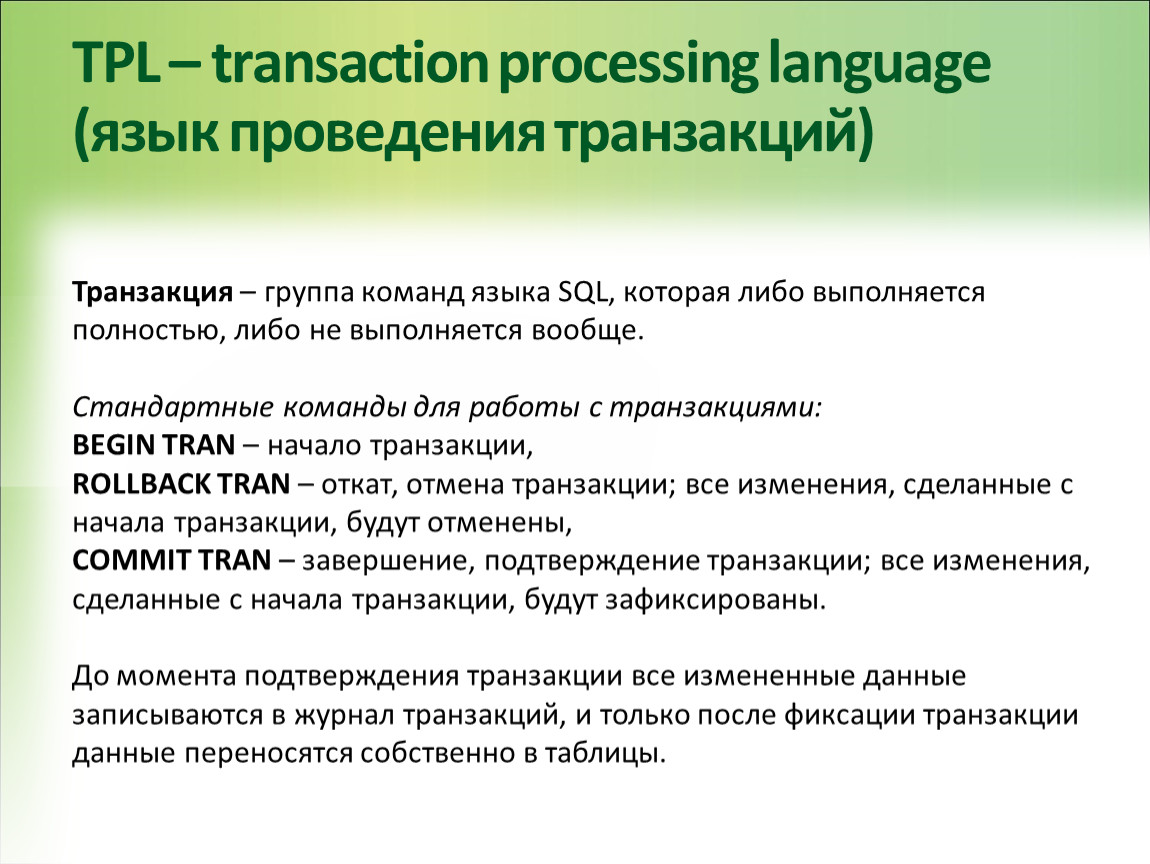 TPL – transaction processing language (язык проведения транзакций)

Транзакция – группа команд языка SQL, которая либо выполняется полностью, либо не выполняется вообще.

Стандартные команды для работы с транзакциями:
BEGIN TRAN – начало транзакции,
ROLLBACK TRAN – откат, отмена транзакции; все изменения, сделанные с начала транзакции, будут отменены,
COMMIT TRAN – завершение, подтверждение транзакции; все изменения, сделанные с начала транзакции, будут зафиксированы.

До момента подтверждения транзакции все измененные данные записываются в журнал транзакций, и только после фиксации транзакции данные переносятся собственно в таблицы.